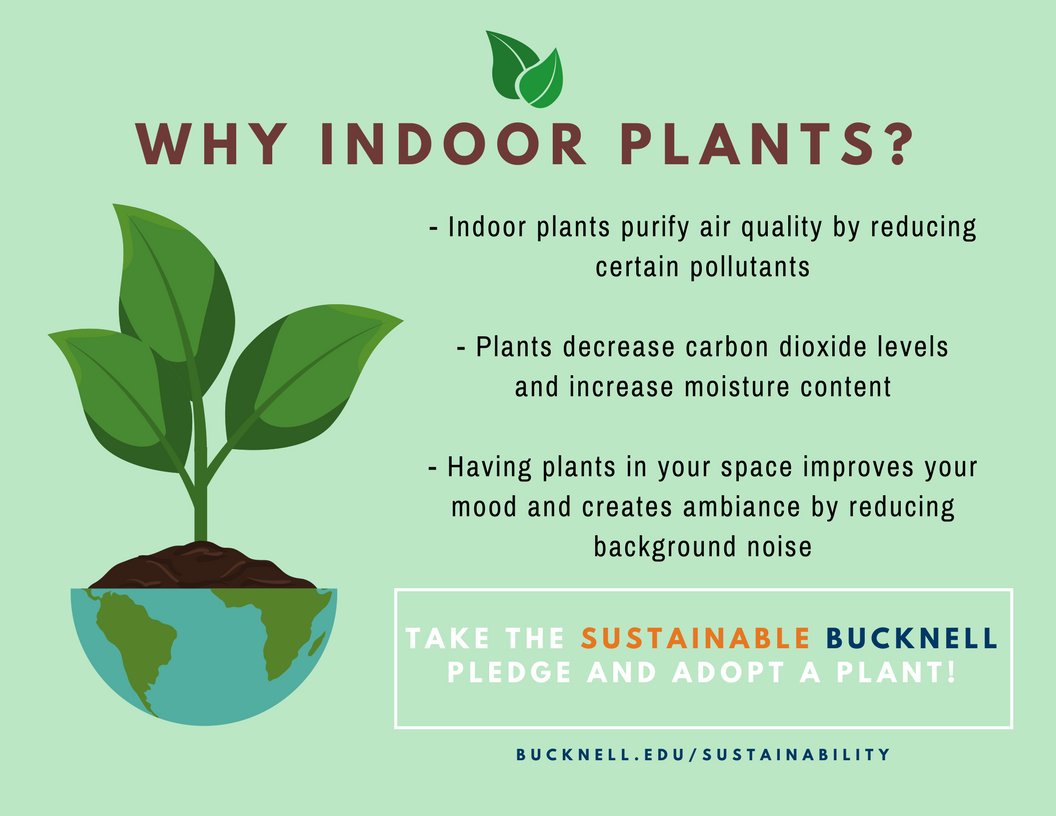 WHY INDOOR PLANTS?

- Indoor plants purify air quality by reducing certain pollutants

- Plants decrease carbon dioxide levels and increase moisture content

- Having plants in your space improves your mood and creates ambiance by reducing background noise

TAKE THE SUSTAINABLE BUCKNELL PLEDGE AND ADOPT A PLANT!

BUCKNELL.EDU/SUSTAINABILITY